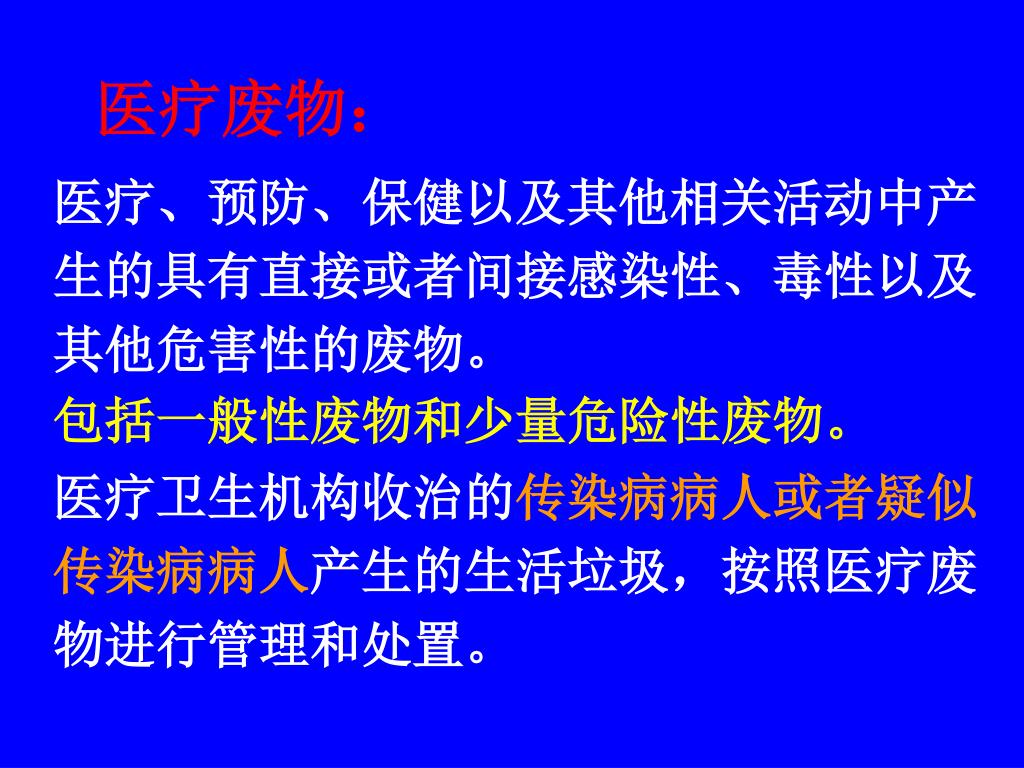 医疗废物：

医疗、预防、保健以及其他相关活动中产生的具有直接或者间接感染性、毒性以及其他危害性的废物。

包括一般性废物和少量危险性废物。

医疗卫生机构收治的传染病病人或者疑似传染病病人产生的生活垃圾，按照医疗废物进行管理和处置。